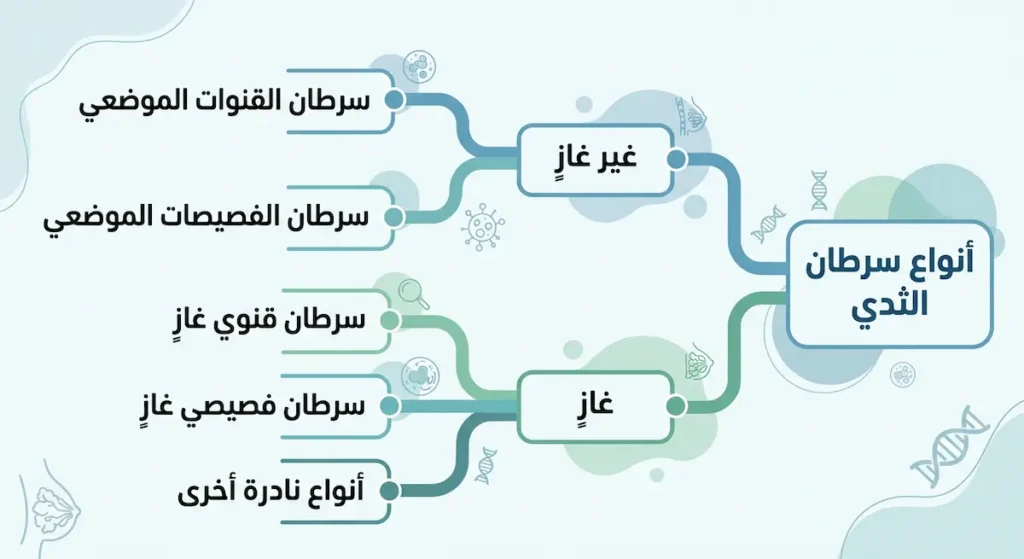 أنواع سرطان الثدي

غير غازٍ

سرطان القنوات الموضعي

سرطان الفصيصات الموضعي

غازٍ

سرطان قنوي غازٍ

سرطان فصيصي غازٍ

أنواع نادرة أخرى